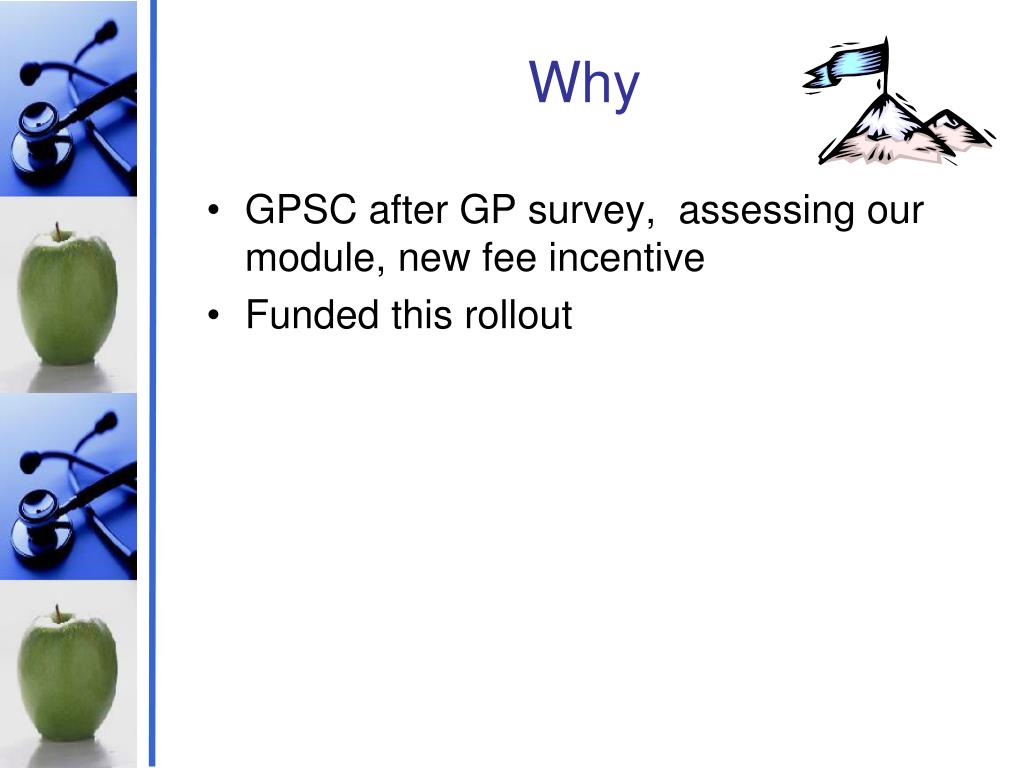 Why

• GPSC after GP survey, assessing our module, new fee incentive
• Funded this rollout